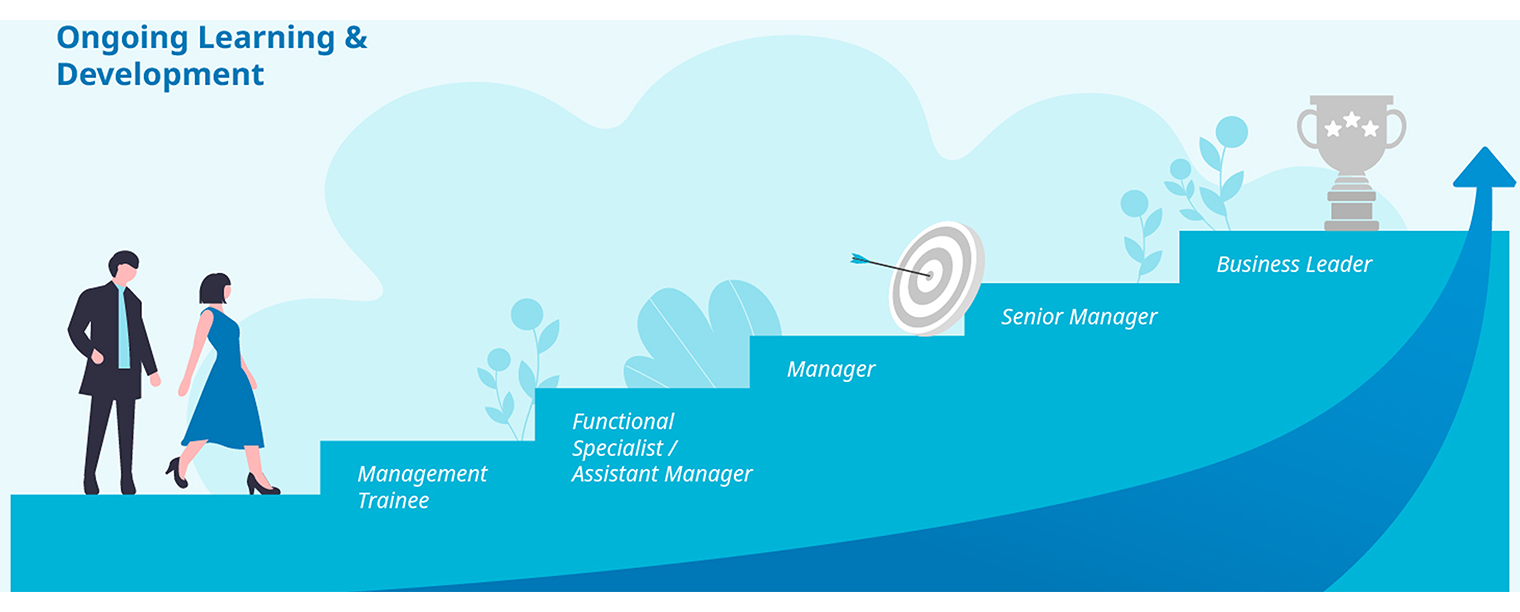 Ongoing Learning & Development

Management Trainee

Functional Specialist / Assistant Manager

Manager

Senior Manager

Business Leader